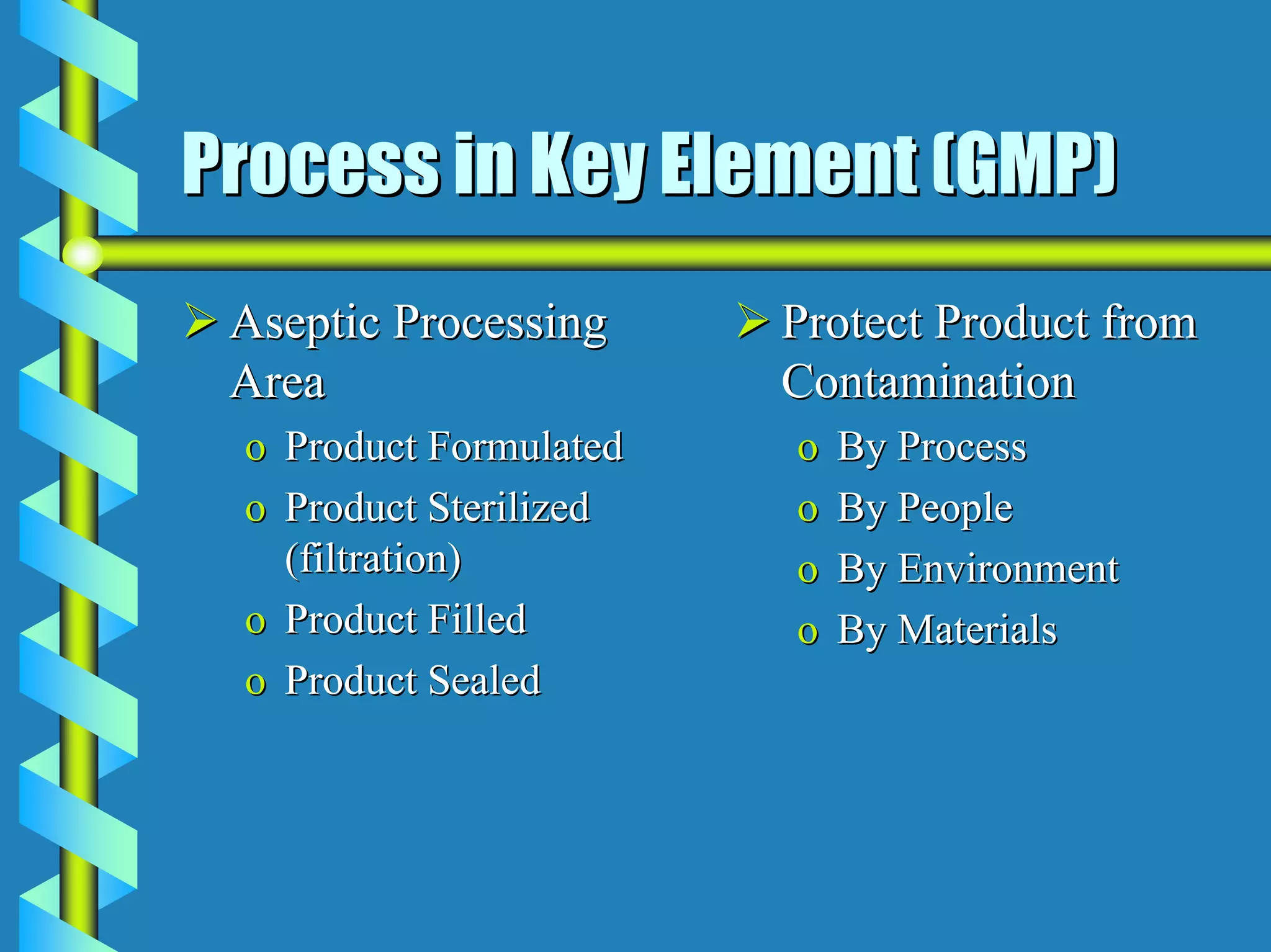 Process in Key Element (GMP)

➢ Aseptic Processing Area
o Product Formulated
o Product Sterilized (filtration)
o Product Filled
o Product Sealed

➢ Protect Product from Contamination
o By Process
o By People
o By Environment
o By Materials